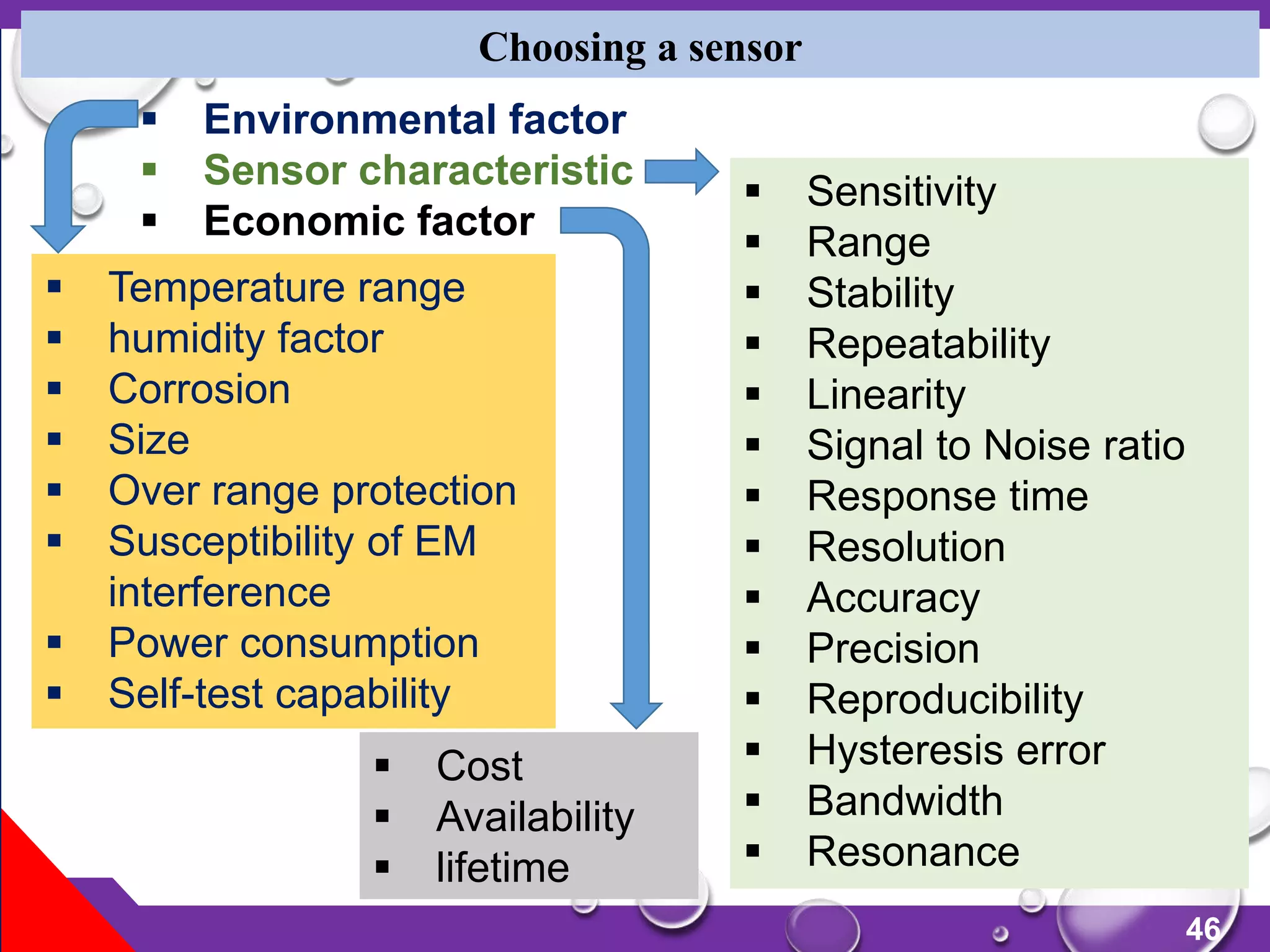 Choosing a sensor

▪ Environmental factor
▪ Sensor characteristic
▪ Economic factor

▪ Temperature range
▪ humidity factor
▪ Corrosion
▪ Size
▪ Over range protection
▪ Susceptibility of EM interference
▪ Power consumption
▪ Self-test capability

▪ Cost
▪ Availability
▪ lifetime

▪ Sensitivity
▪ Range
▪ Stability
▪ Repeatability
▪ Linearity
▪ Signal to Noise ratio
▪ Response time
▪ Resolution
▪ Accuracy
▪ Precision
▪ Reproducibility
▪ Hysteresis error
▪ Bandwidth
▪ Resonance

46